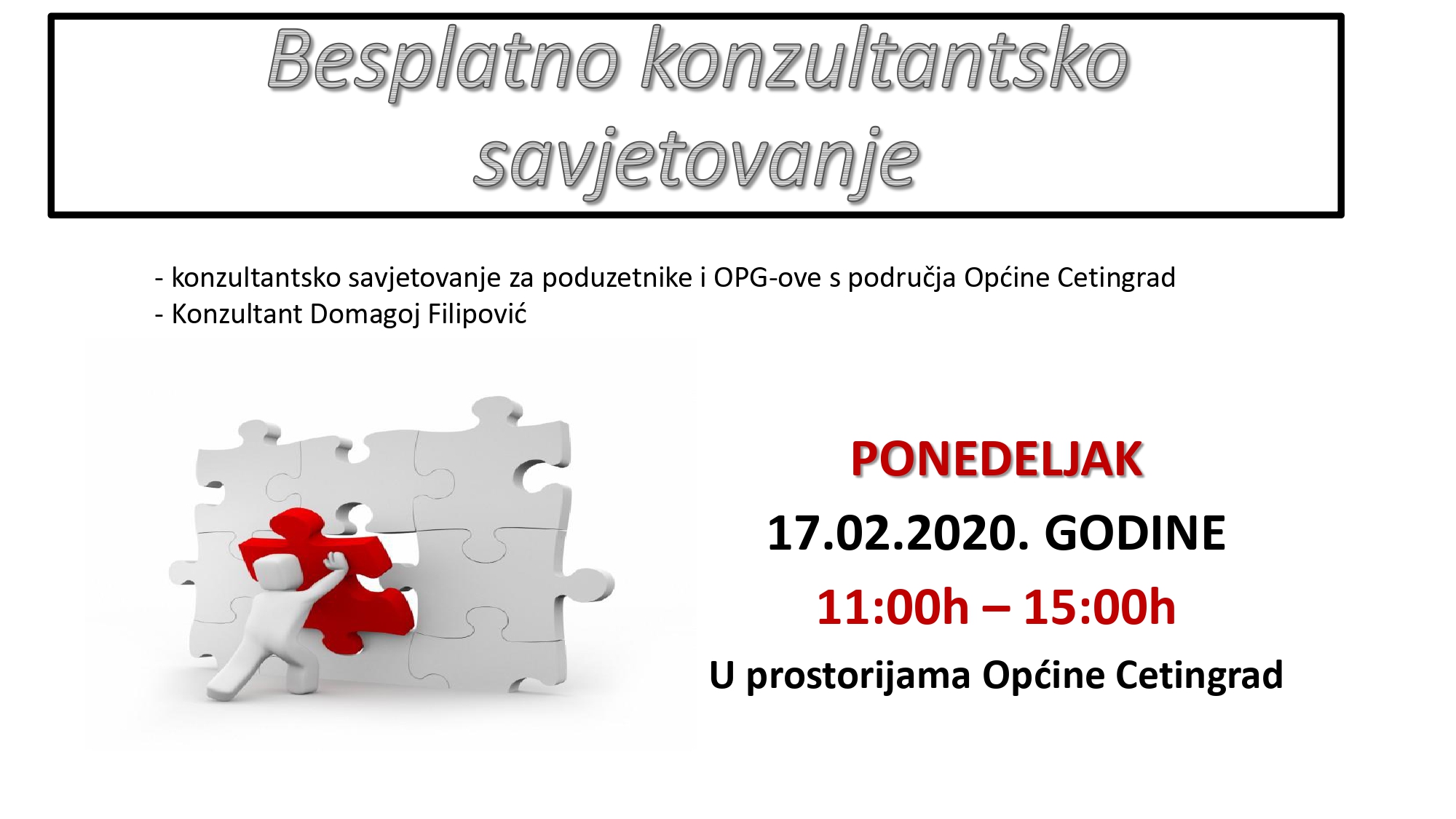 Besplatno konzultantsko savjetovanje

- konzultantsko savjetovanje za poduzetnike i OPG-ove s područja Općine Cetingrad
- Konzultant Domagoj Filipović

PONEDELJAK

17.02.2020. GODINE

11:00h – 15:00h

U prostorijama Općine Cetingrad